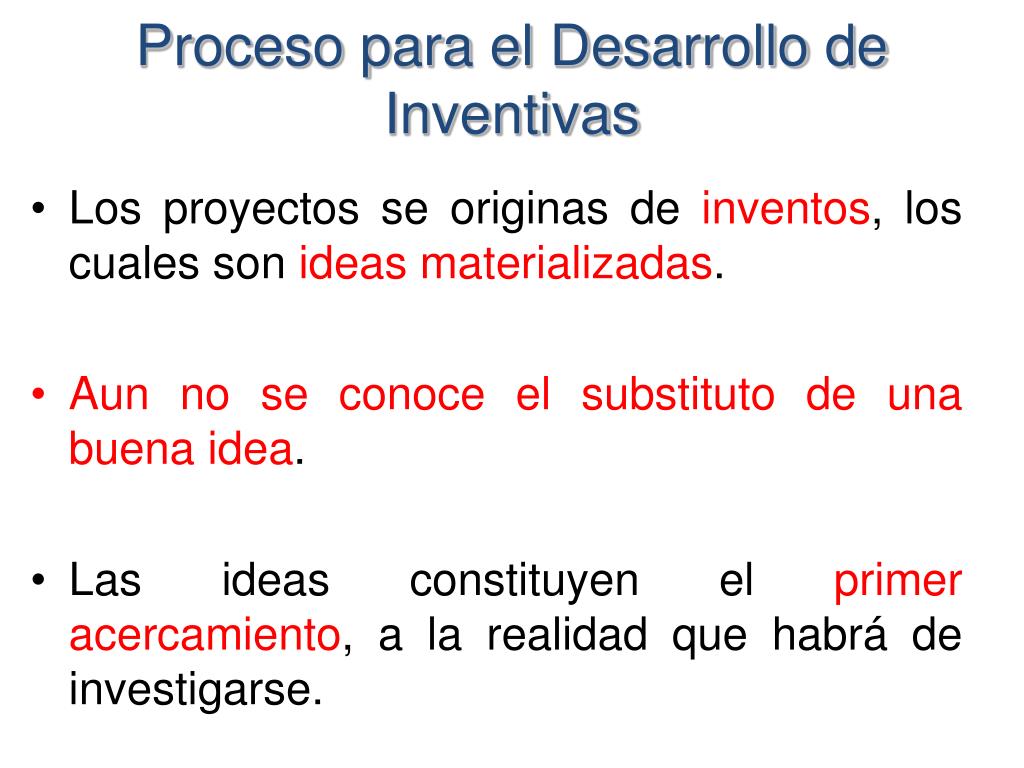 Proceso para el Desarrollo de Inventivas

• Los proyectos se originas de inventos, los cuales son ideas materializadas.

• Aun no se conoce el substituto de una buena idea.

• Las ideas constituyen el primer acercamiento, a la realidad que habrá de investigarse.